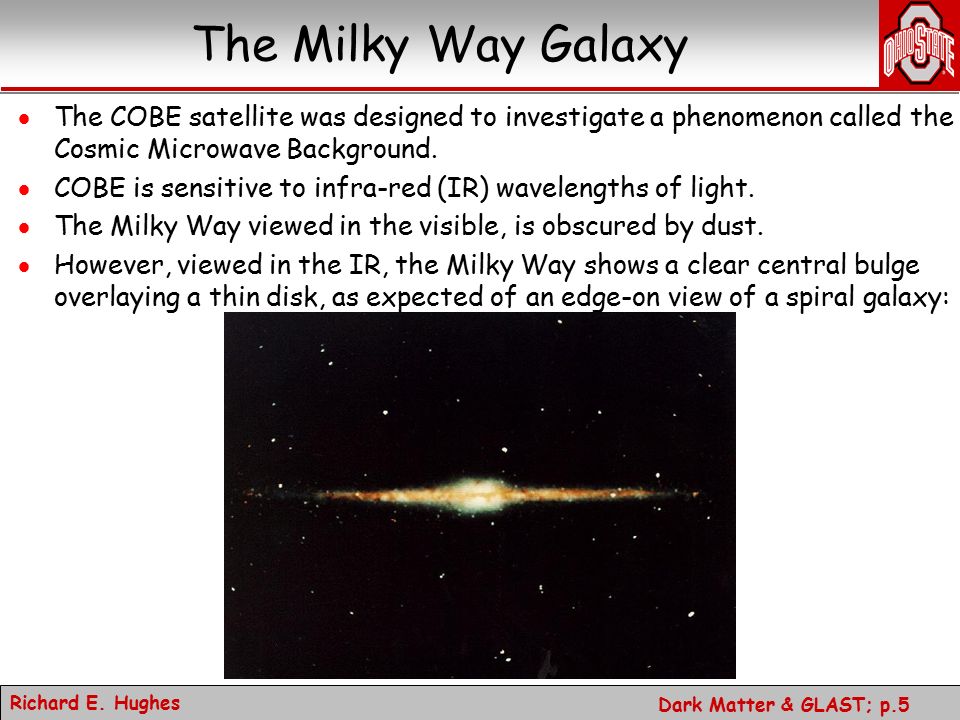 The Milky Way Galaxy

OHIO STATE

- The COBE satellite was designed to investigate a phenomenon called the Cosmic Microwave Background.
- COBE is sensitive to infra-red (IR) wavelengths of light.
- The Milky Way viewed in the visible, is obscured by dust.
- However, viewed in the IR, the Milky Way shows a clear central bulge overlaying a thin disk, as expected of an edge-on view of a spiral galaxy:

Richard E. Hughes

Dark Matter & GLAST; p.5